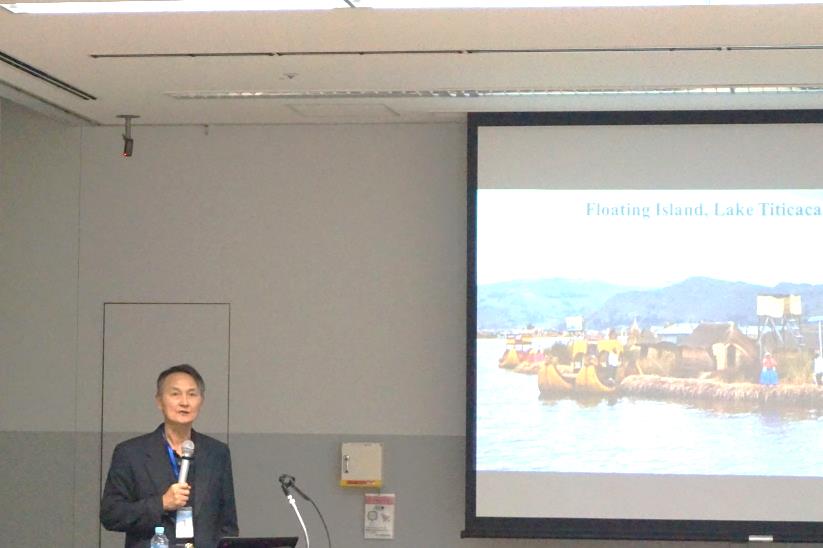 Floating Island, Lake Titicaca